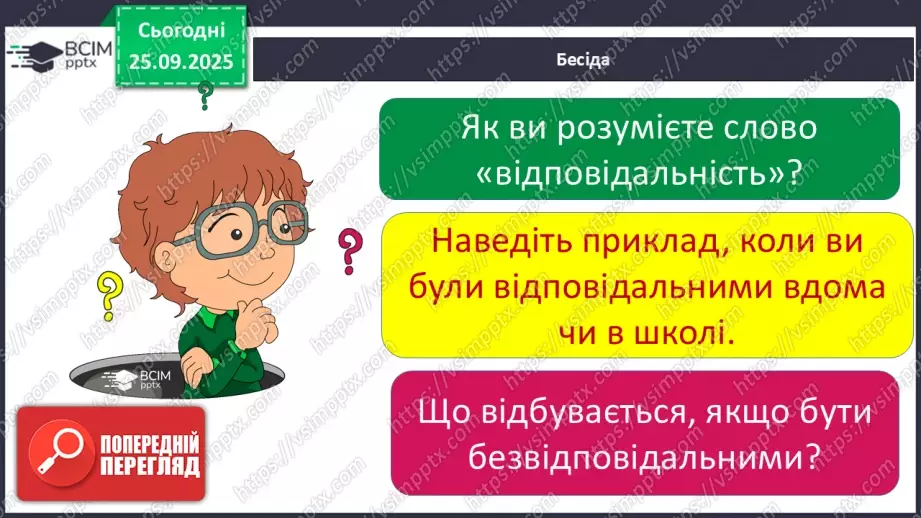 ВСІМ pptx

Сьогодні 25.09.2025

Бесіда

Як ви розумієте слово «відповідальність»?

Наведіть приклад, коли ви були відповідальними вдома чи в школі.

Що відбувається, якщо бути безвідповідальними?

ВСІМ pptx

ПОПЕРЕДНІЙ ПЕРЕГЛЯД

https://vsimpptx.com